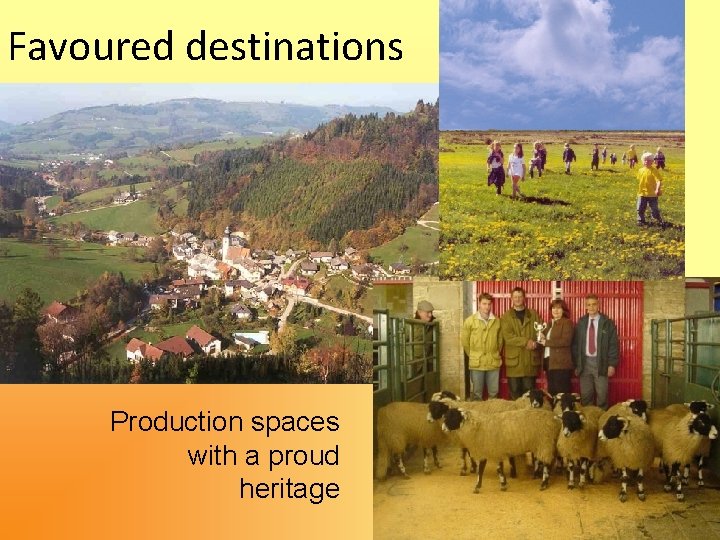 Favoured destinations

Production spaces with a proud heritage